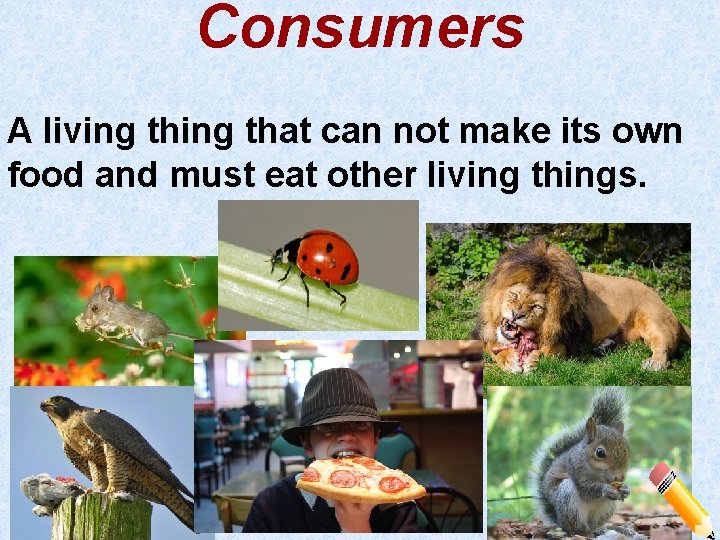 Consumers

A living thing that can not make its own food and must eat other living things.